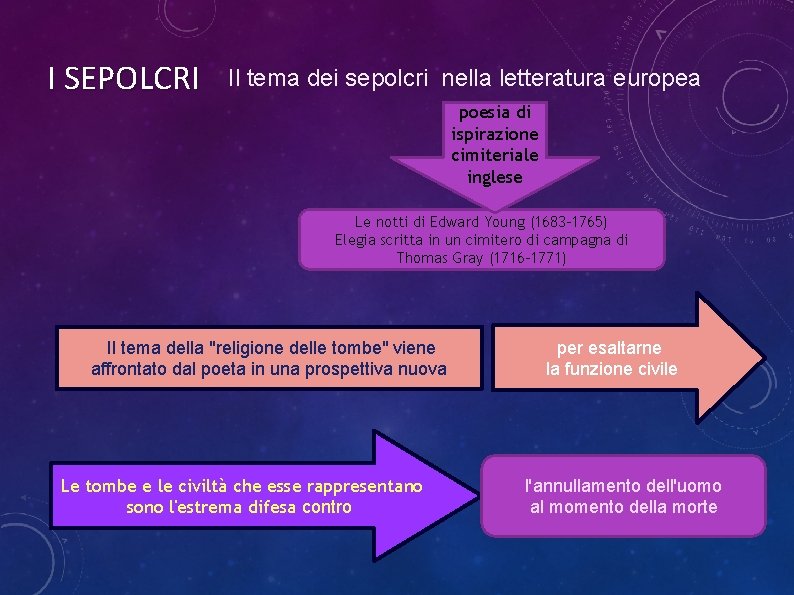 I SEPOLCRI

Il tema dei sepolcri nella letteratura europea

poesia di ispirazione cimiteriale inglese

Le notti di Edward Young (1683-1765)
Elegia scritta in un cimitero di campagna di Thomas Gray (1716-1771)

Il tema della "religione delle tombe" viene affrontato dal poeta in una prospettiva nuova

per esaltarne la funzione civile

Le tombe e le civiltà che esse rappresentano sono l'estrema difesa contro

l'annullamento dell'uomo al momento della morte